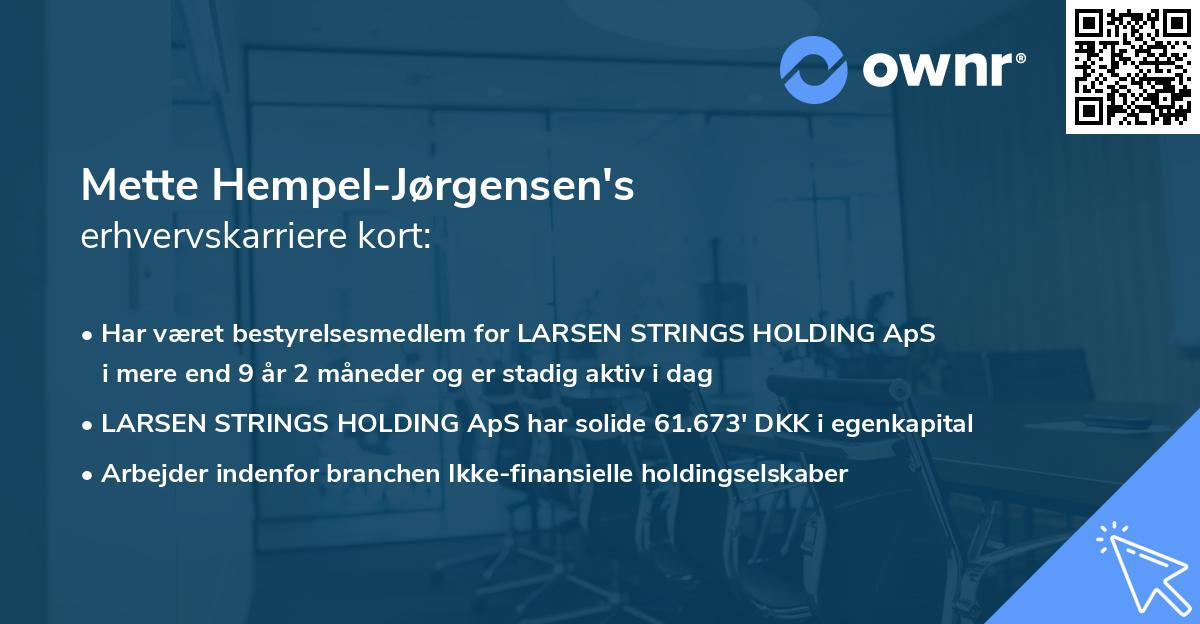 ownr®

Mette Hempel-Jørgensen's
erhvervskarriere kort:

• Har været bestyrelsesmedlem for LARSEN STRINGS HOLDING ApS i mere end 9 år 2 måneder og er stadig aktiv i dag
• LARSEN STRINGS HOLDING ApS har solide 61.673' DKK i egenkapital
• Arbejder indenfor branchen Ikke-finansielle holdingselskaber